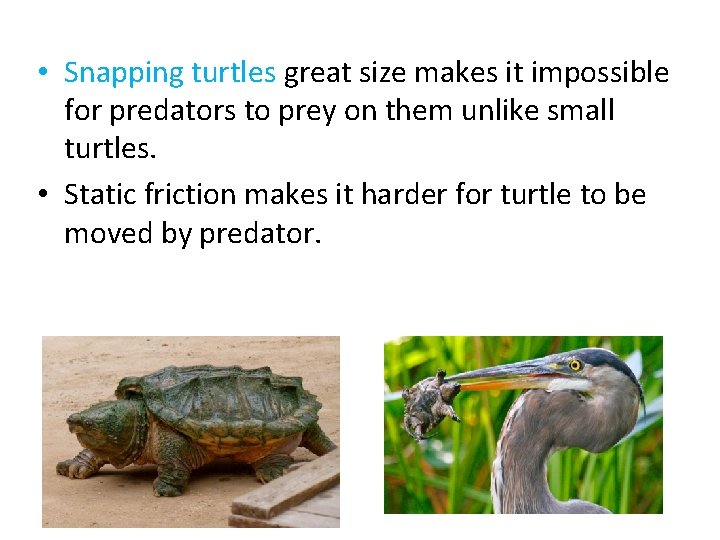 • Snapping turtles great size makes it impossible for predators to prey on them unlike small turtles.
• Static friction makes it harder for turtle to be moved by predator.